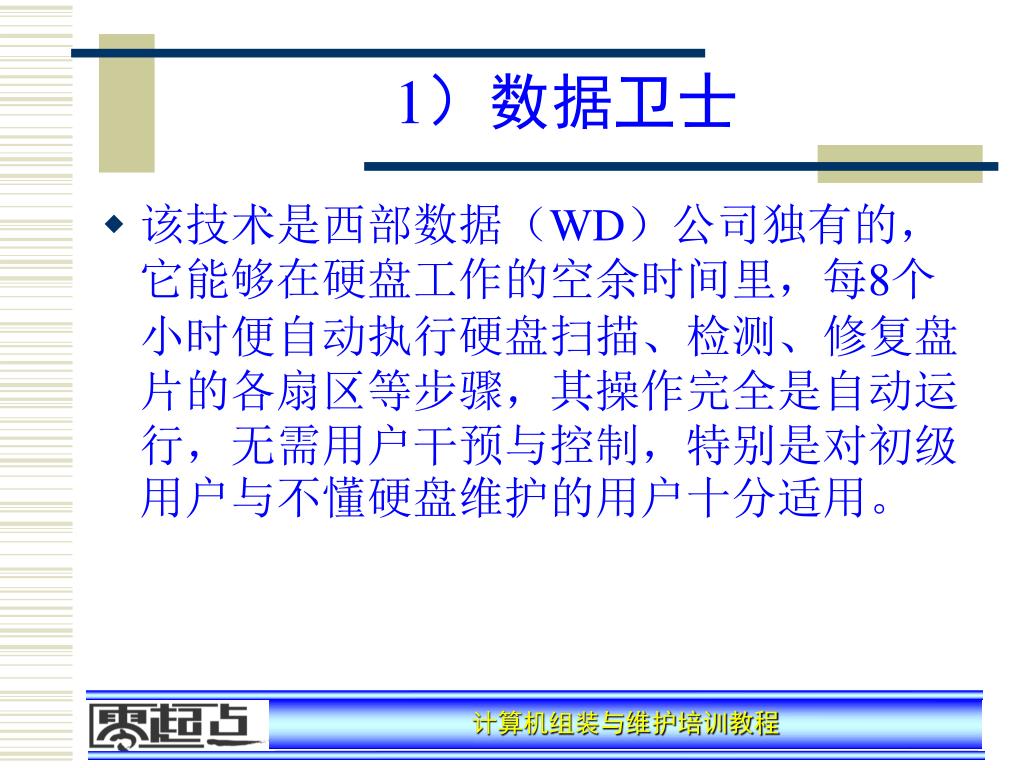 1）数据卫士

◆ 该技术是西部数据（WD）公司独有的，它能够在硬盘工作的空余时间里，每8个小时便自动执行硬盘扫描、检测、修复盘片的各扇区等步骤，其操作完全是自动运行，无需用户干预与控制，特别是对初级用户与不懂硬盘维护的用户十分适用。

零起点

计算机组装与维护培训教程